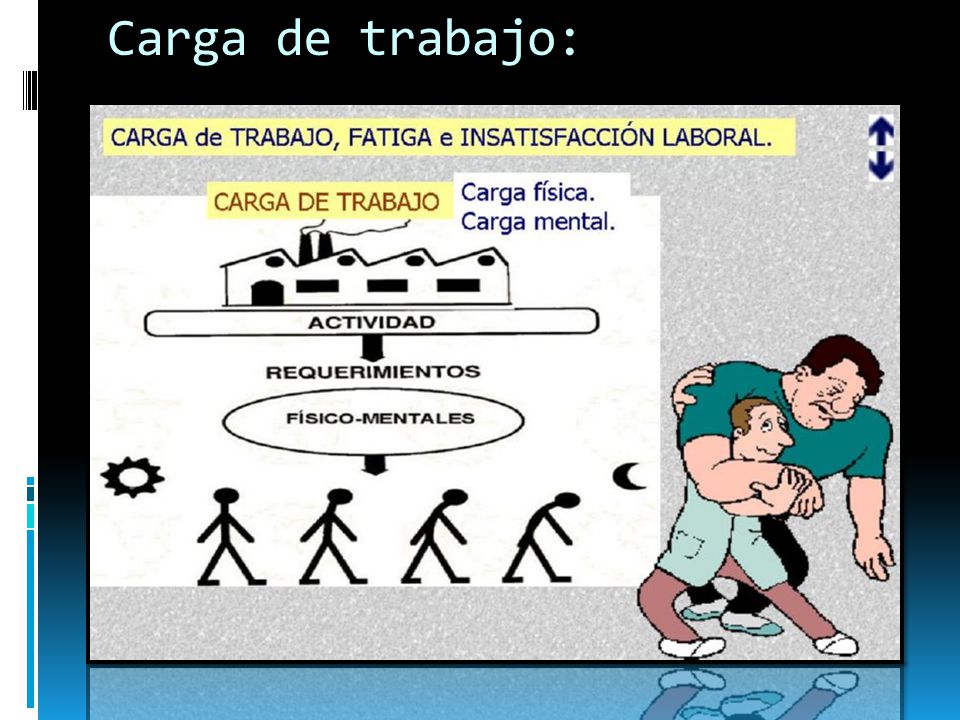 Carga de trabajo:

CARGA de TRABAJO, FATIGA e INSATISFACCIÓN LABORAL.

CARGA DE TRABAJO

Carga física.
Carga mental.

ACTIVIDAD

REQUERIMIENTOS

FÍSICO-MENTALES